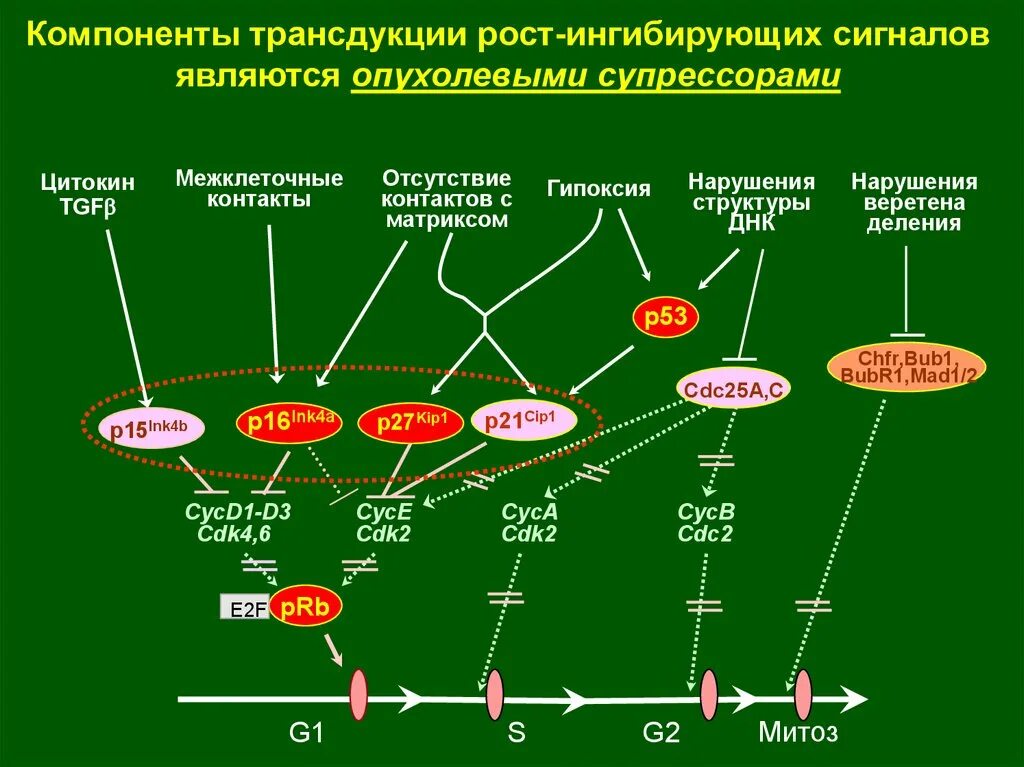 Компоненты трансдукции рост-ингибирующих сигналов являются опухолевыми супрессорами

Цитокин TGFβ

Межклеточные контакты

Отсутствие контактов с матриксом

Гипоксия

Нарушения структуры ДНК

Нарушения веретена деления

p53

Cdc25A,C

Chfr,Bub1, BubR1,Mad1/2

p15$^{Ink4b}$

p16$^{Ink4a}$

p27$^{Kip1}$

p21$^{Cip1}$

CycD1-D3 Cdk4,6

CycE Cdk2

CycA Cdk2

CycB Cdc2

E2F

pRb

G1

S

G2

Митоз